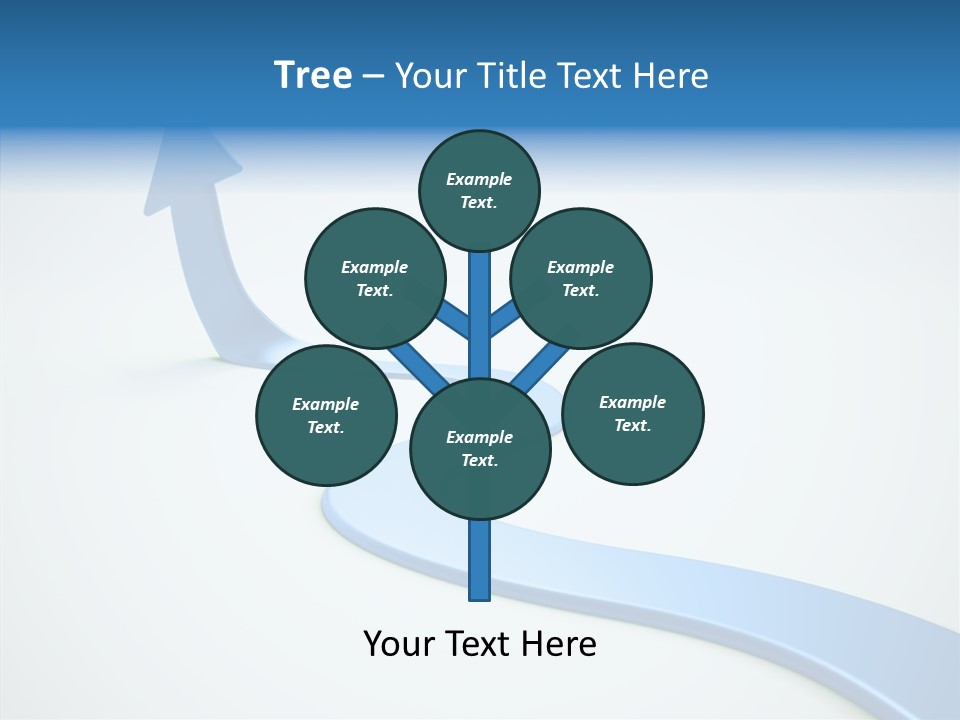 Tree – Your Title Text Here

Example Text.

Example Text.

Example Text.

Example Text.

Example Text.

Example Text.

Your Text Here